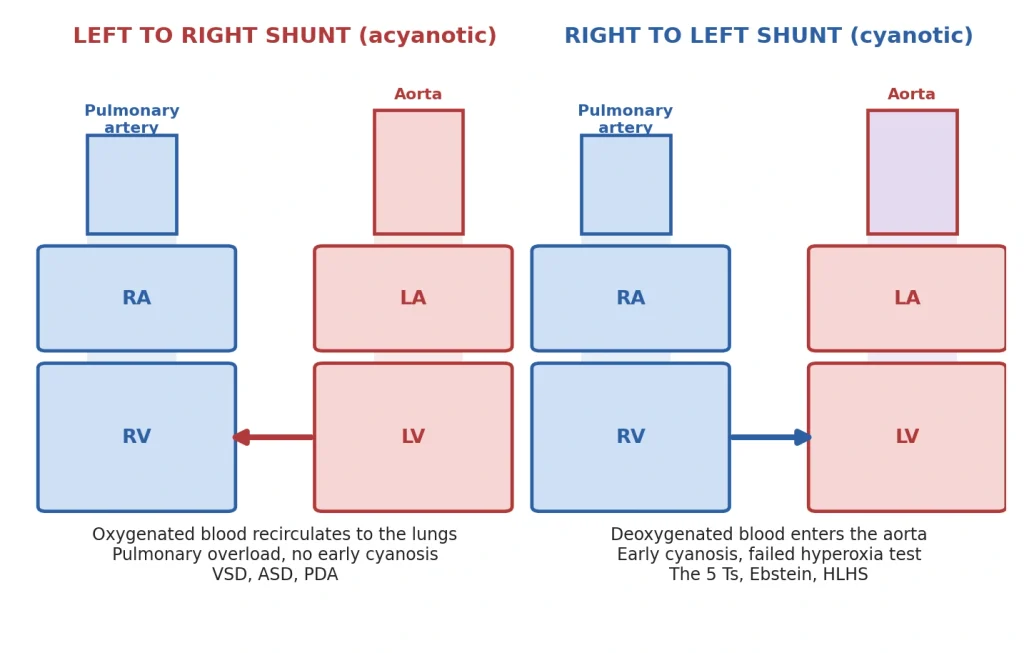 LEFT TO RIGHT SHUNT (acyanotic)

Pulmonary artery

Aorta

RA

LA

RV

LV

Oxygenated blood recirculates to the lungs
Pulmonary overload, no early cyanosis
VSD, ASD, PDA

RIGHT TO LEFT SHUNT (cyanotic)

Pulmonary artery

Aorta

RA

LA

RV

LV

Deoxygenated blood enters the aorta
Early cyanosis, failed hyperoxia test
The 5 Ts, Ebstein, HLHS